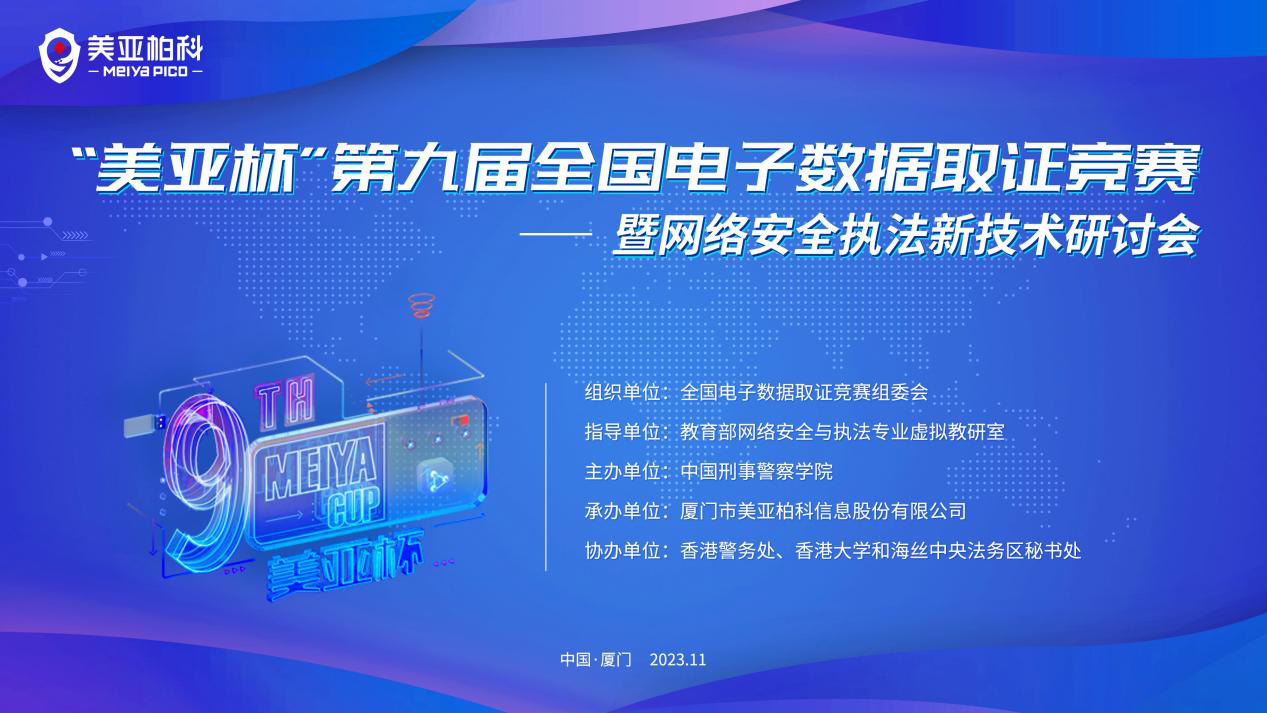 美亚柏科
— MEIYA PICO —

“美亚杯”第九届全国电子数据取证竞赛
—— 暨网络安全执法新技术研讨会

9 TH
MEIYA
CUP
美亚杯

组织单位：全国电子数据取证竞赛组委会
指导单位：教育部网络安全与执法专业虚拟教研室
主办单位：中国刑事警察学院
承办单位：厦门市美亚柏科信息股份有限公司
协办单位：香港警务处、香港大学和海丝中央法务区秘书处

中国·厦门 2023.11